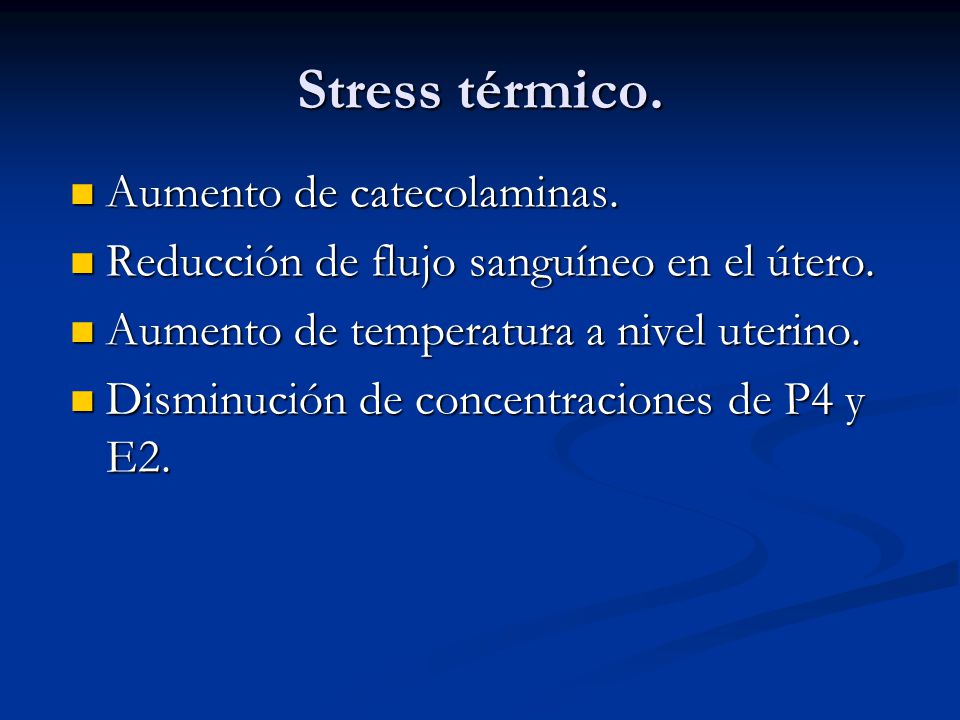 Stress térmico.

- Aumento de catecolaminas.
- Reducción de flujo sanguíneo en el útero.
- Aumento de temperatura a nivel uterino.
- Disminución de concentraciones de P4 y E2.